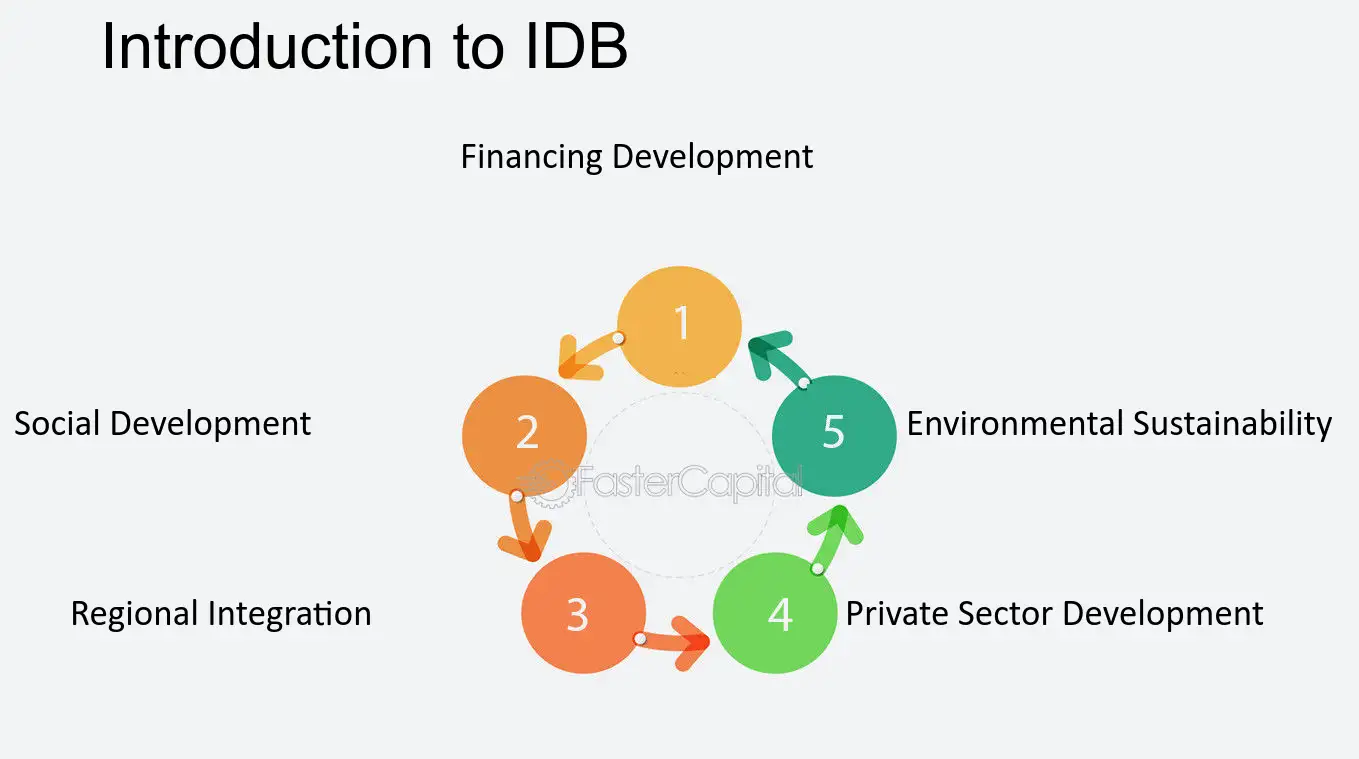 Introduction to IDB

Financing Development

1

Social Development

2

5

Environmental Sustainability

Regional Integration

3

4

Private Sector Development

FasterCapital